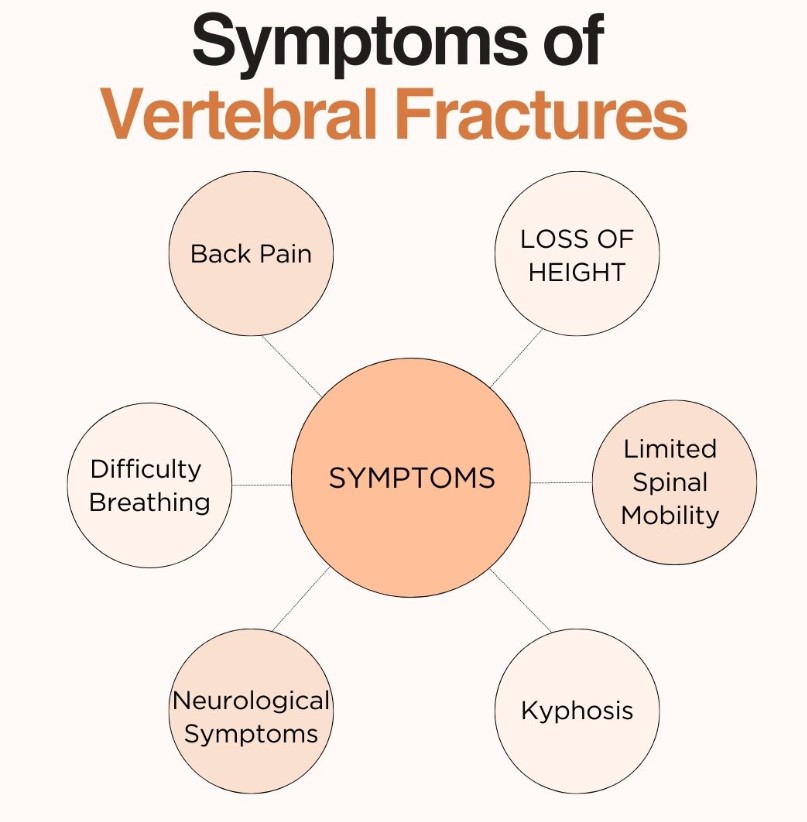 Symptoms of
Vertebral Fractures

Back Pain

LOSS OF HEIGHT

Difficulty Breathing

SYMPTOMS

Limited Spinal Mobility

Neurological Symptoms

Kyphosis